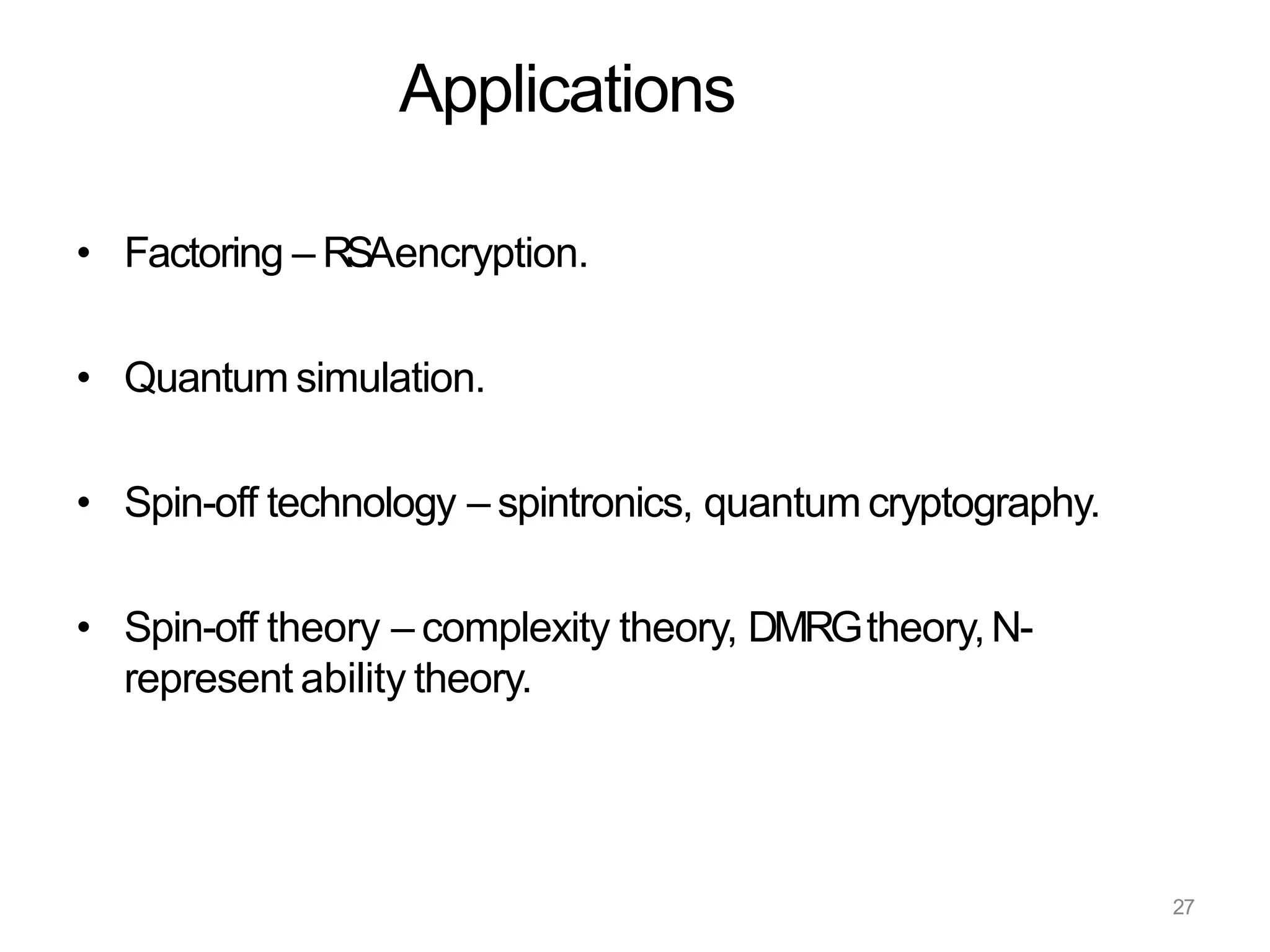 Applications

• Factoring – RSA encryption.

• Quantum simulation.

• Spin-off technology – spintronics, quantum cryptography.

• Spin-off theory – complexity theory, DMRG theory, N-represent ability theory.

27